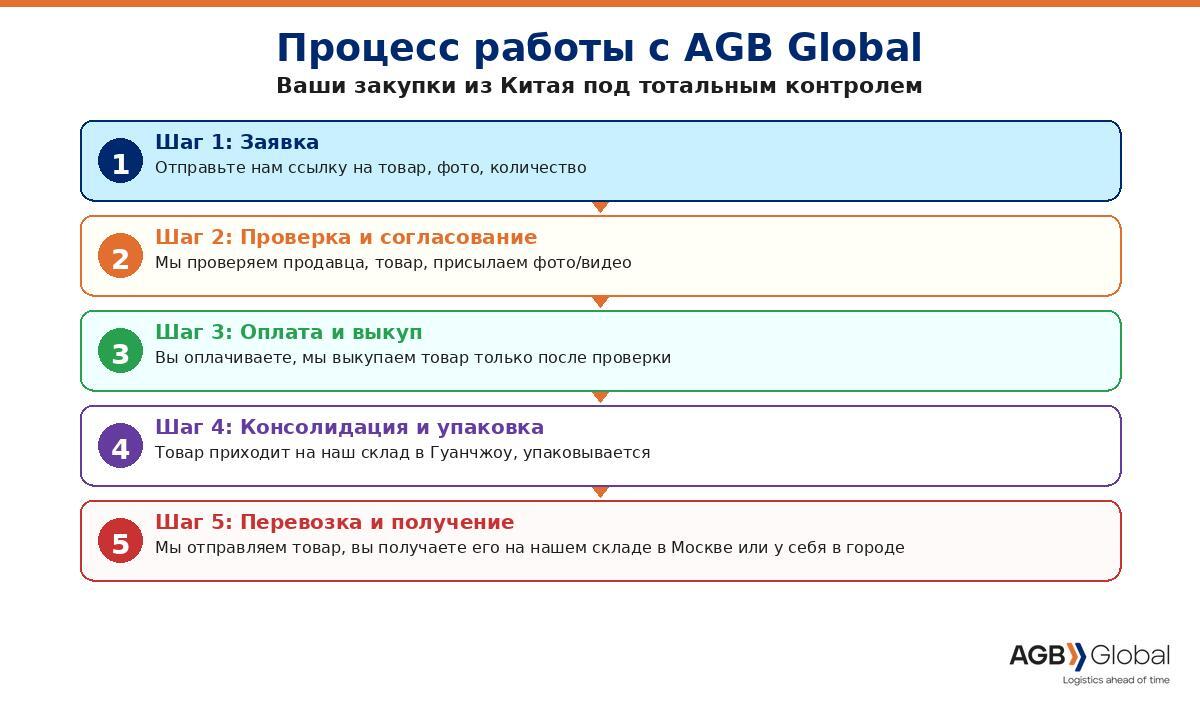 Процесс работы с AGB Global
Ваши закупки из Китая под тотальным контролем

1
Шаг 1: Заявка
Отправьте нам ссылку на товар, фото, количество

2
Шаг 2: Проверка и согласование
Мы проверяем продавца, товар, присылаем фото/видео

3
Шаг 3: Оплата и выкуп
Вы оплачиваете, мы выкупаем товар только после проверки

4
Шаг 4: Консолидация и упаковка
Товар приходит на наш склад в Гуанчжоу, упаковывается

5
Шаг 5: Перевозка и получение
Мы отправляем товар, вы получаете его на нашем складе в Москве или у себя в городе

AGB Global
Logistics ahead of time